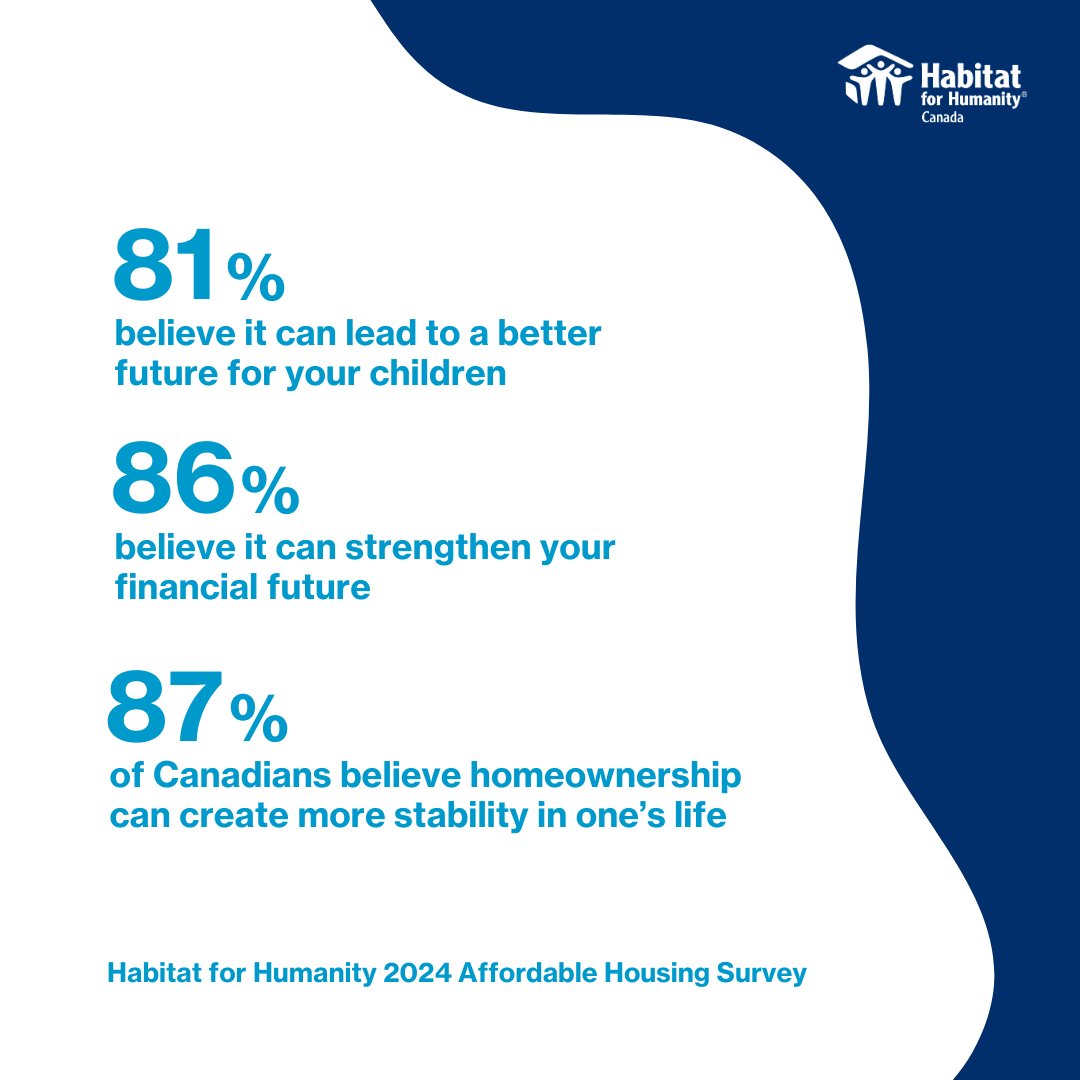 Habitat for Humanity®
Canada

81%
believe it can lead to a better future for your children

86%
believe it can strengthen your financial future

87%
of Canadians believe homeownership can create more stability in one's life

Habitat for Humanity 2024 Affordable Housing Survey